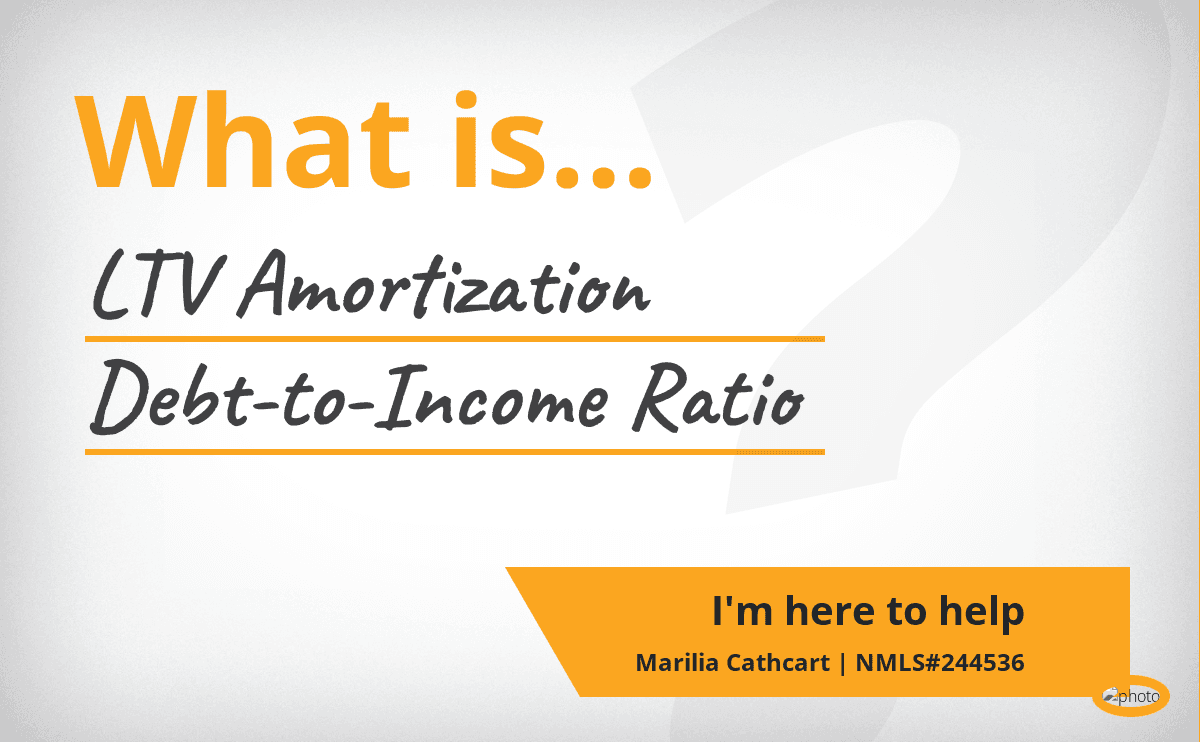 What is...

LTV Amortization

Debt-to-Income Ratio

I'm here to help

Marilia Cathcart | NMLS#244536

photo